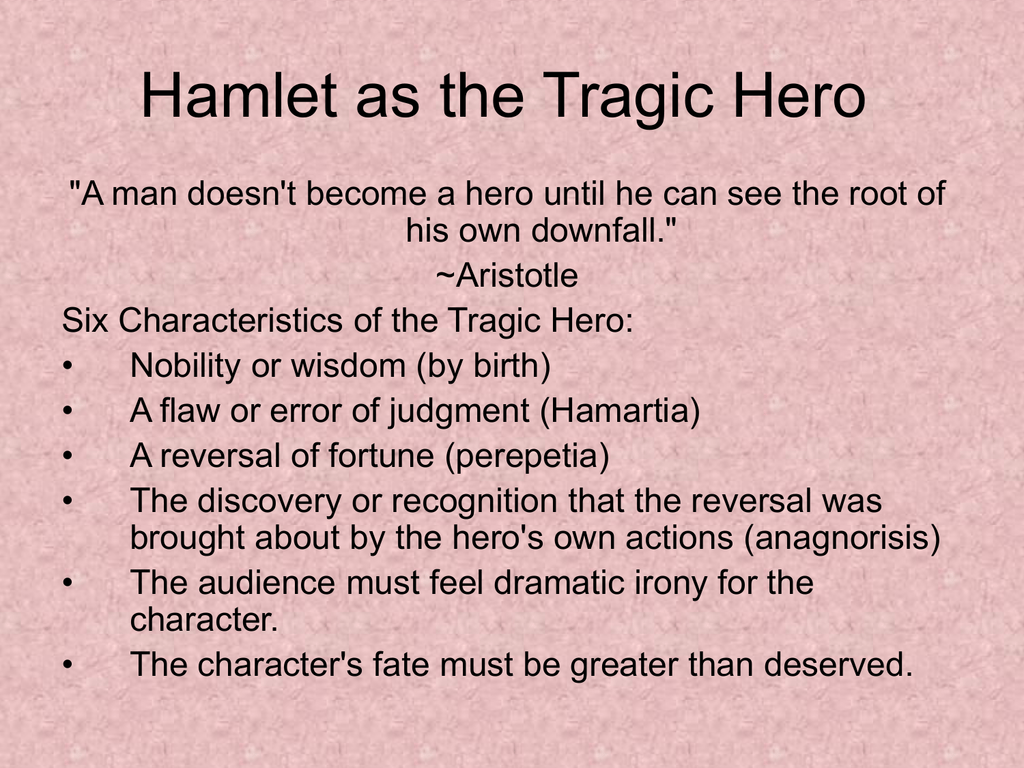 Hamlet as the Tragic Hero

"A man doesn't become a hero until he can see the root of his own downfall."
~Aristotle

Six Characteristics of the Tragic Hero:
• Nobility or wisdom (by birth)
• A flaw or error of judgment (Hamartia)
• A reversal of fortune (perepetia)
• The discovery or recognition that the reversal was brought about by the hero's own actions (anagnorisis)
• The audience must feel dramatic irony for the character.
• The character's fate must be greater than deserved.